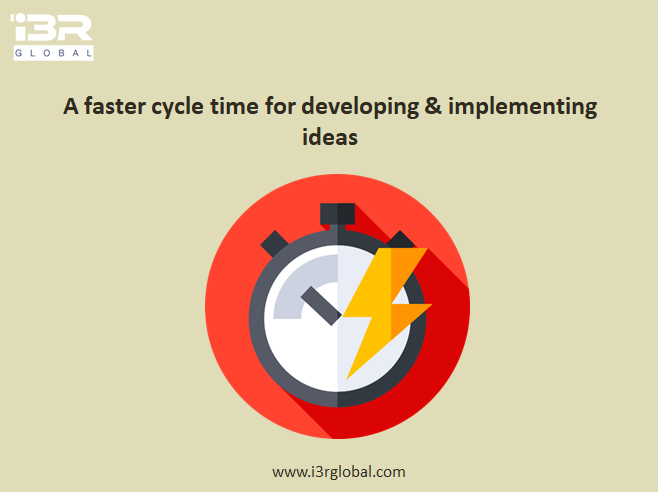 i3R
GLOBAL

A faster cycle time for developing & implementing ideas

www.i3rglobal.com